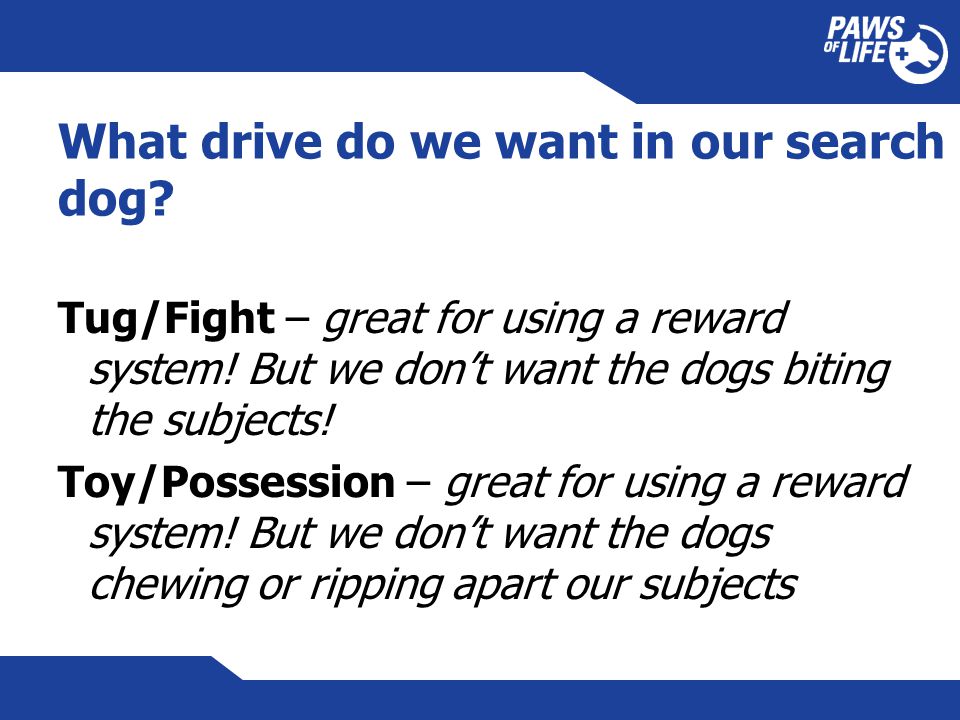 PAWS OF LIFE

What drive do we want in our search dog?

Tug/Fight – great for using a reward system! But we don't want the dogs biting the subjects!

Toy/Possession – great for using a reward system! But we don't want the dogs chewing or ripping apart our subjects